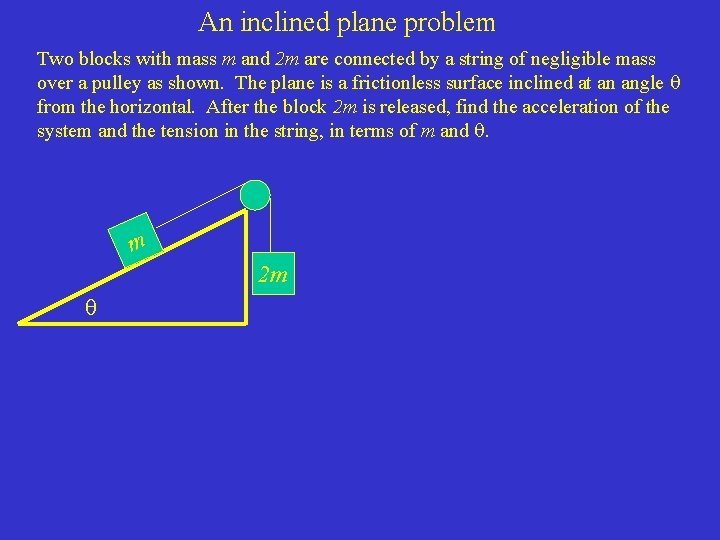 An inclined plane problem

Two blocks with mass $m$ and $2m$ are connected by a string of negligible mass over a pulley as shown. The plane is a frictionless surface inclined at an angle $\theta$ from the horizontal. After the block $2m$ is released, find the acceleration of the system and the tension in the string, in terms of $m$ and $\theta$.

$m$

$2m$

$\theta$